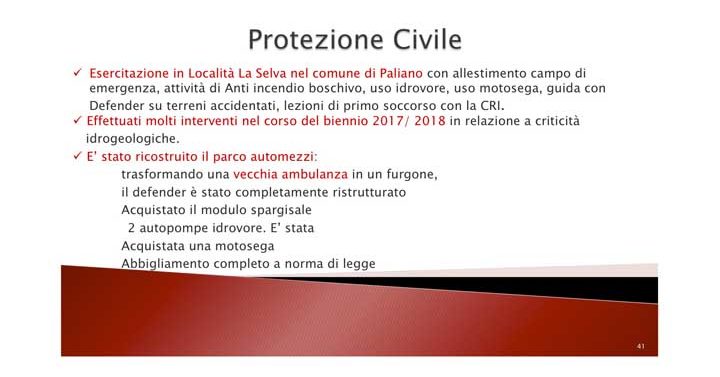 Protezione Civile

✓ Esercitazione in Località La Selva nel comune di Paliano con allestimento campo di emergenza, attività di Anti incendio boschivo, uso idrovore, uso motosega, guida con Defender su terreni accidentati, lezioni di primo soccorso con la CRI.

✓ Effettuati molti interventi nel corso del biennio 2017/ 2018 in relazione a criticità idrogeologiche.

✓ E' stato ricostruito il parco automezzi:

trasformando una vecchia ambulanza in un furgone,

il defender è stato completamente ristrutturato

Acquistato il modulo spargisale

2 autopompe idrovore. E' stata

Acquistata una motosega

Abbigliamento completo a norma di legge

41